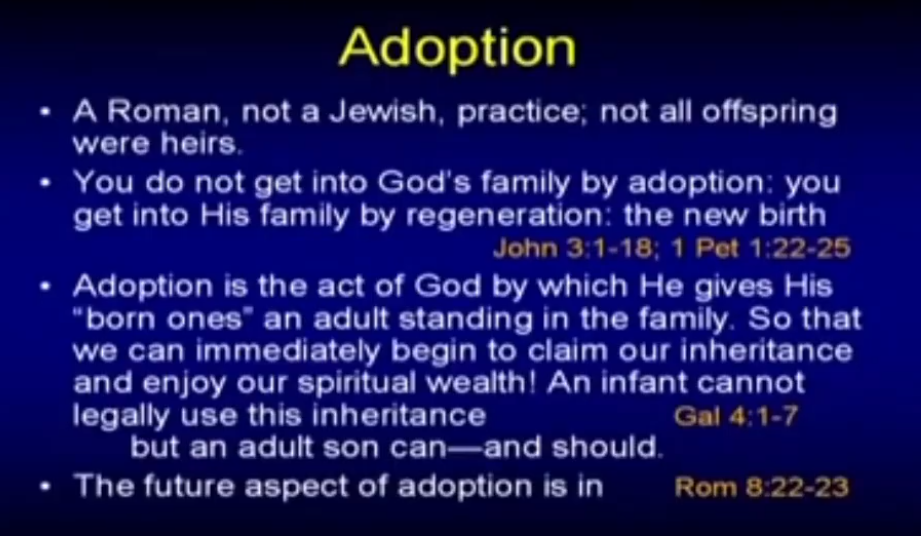 Adoption

• A Roman, not a Jewish, practice; not all offspring were heirs.

• You do not get into God's family by adoption: you get into His family by regeneration: the new birth
John 3:1-18; 1 Pet 1:22-25

• Adoption is the act of God by which He gives His "born ones" an adult standing in the family. So that we can immediately begin to claim our inheritance and enjoy our spiritual wealth! An infant cannot legally use this inheritance Gal 4:1-7
but an adult son can—and should.

• The future aspect of adoption is in Rom 8:22-23